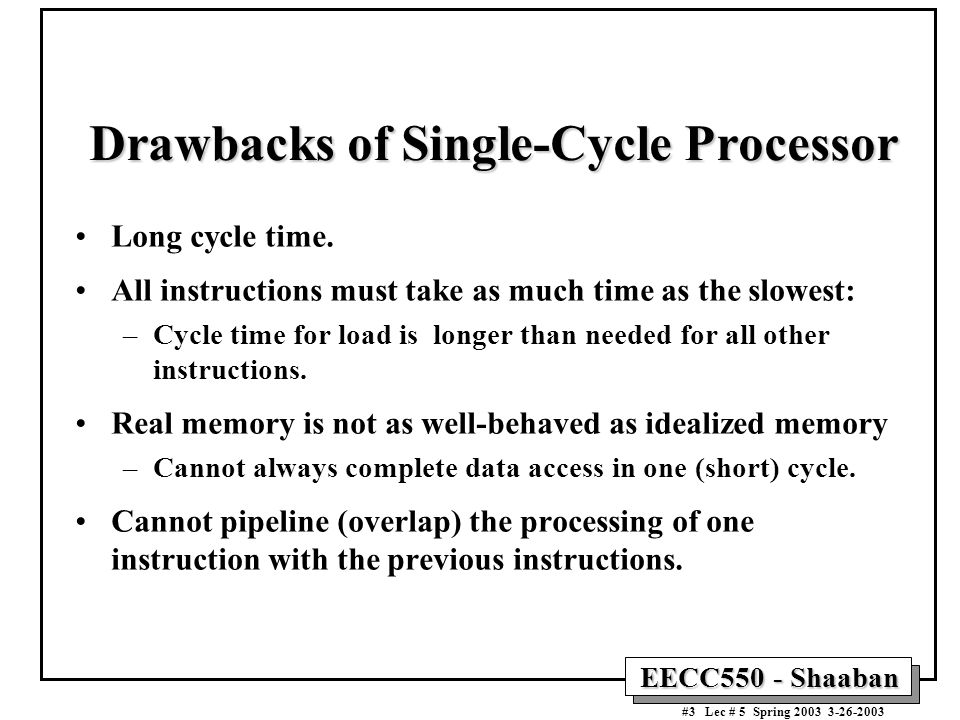 Drawbacks of Single-Cycle Processor

• Long cycle time.

• All instructions must take as much time as the slowest:
  – Cycle time for load is longer than needed for all other instructions.

• Real memory is not as well-behaved as idealized memory
  – Cannot always complete data access in one (short) cycle.

• Cannot pipeline (overlap) the processing of one instruction with the previous instructions.

EECC550 - Shaaban

#3 Lec # 5 Spring 2003 3-26-2003